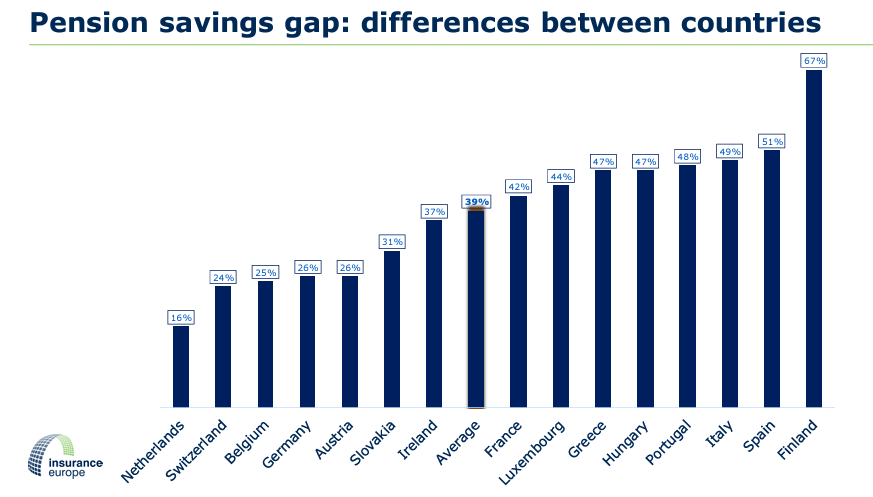 Pension savings gap: differences between countries

16%
24%
25%
26%
26%
31%
37%
39%
42%
44%
47%
47%
48%
49%
51%
67%

Netherlands
Switzerland
Belgium
Germany
Austria
Slovakia
Ireland
Average
France
Luxembourg
Greece
Hungary
Portugal
Italy
Spain
Finland

insurance europe